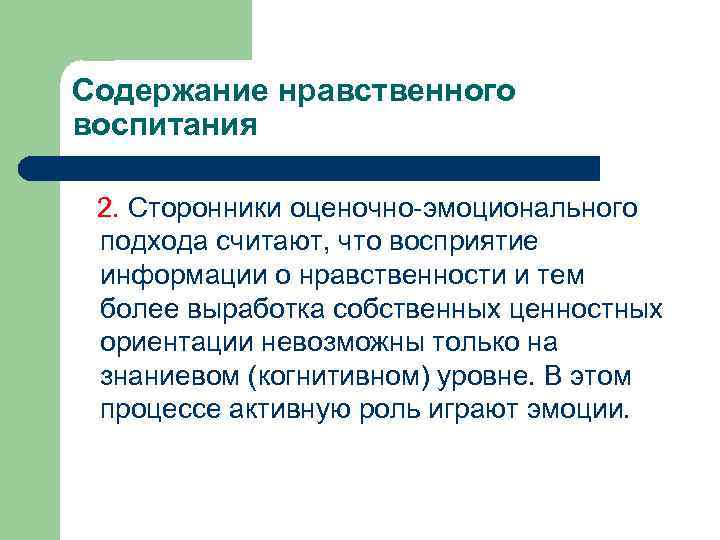 Содержание нравственного воспитания

2. Сторонники оценочно-эмоционального подхода считают, что восприятие информации о нравственности и тем более выработка собственных ценностных ориентации невозможны только на знаниевом (когнитивном) уровне. В этом процессе активную роль играют эмоции.